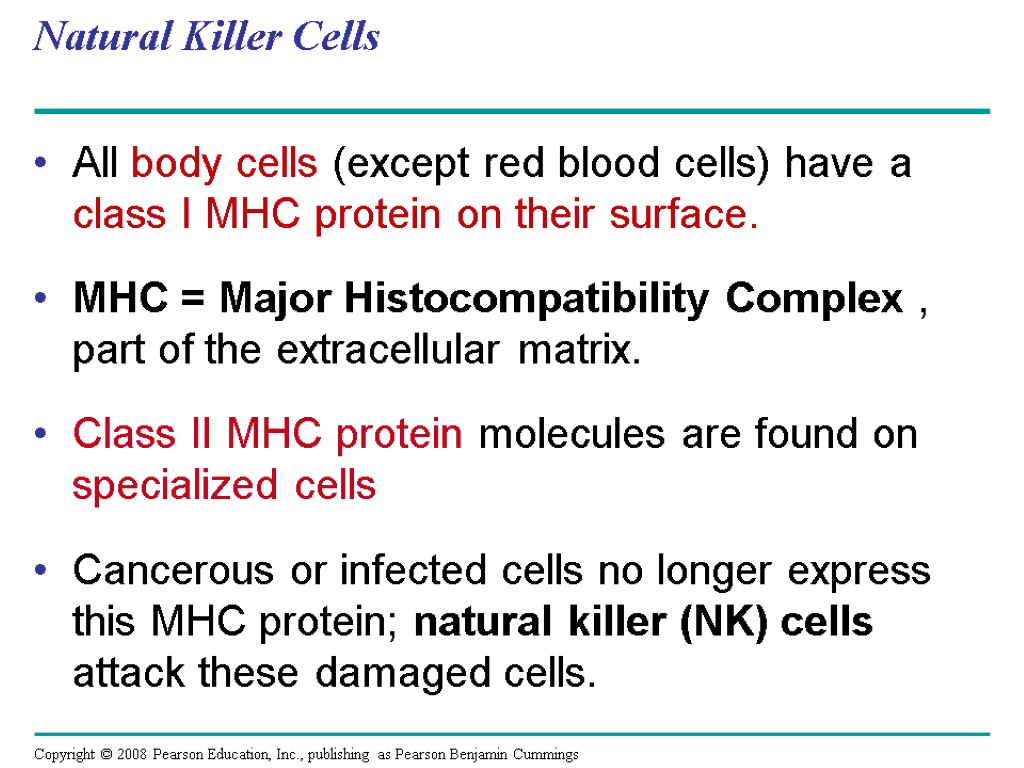 Natural Killer Cells

• All body cells (except red blood cells) have a class I MHC protein on their surface.

• MHC = Major Histocompatibility Complex , part of the extracellular matrix.

• Class II MHC protein molecules are found on specialized cells

• Cancerous or infected cells no longer express this MHC protein; natural killer (NK) cells attack these damaged cells.

Copyright © 2008 Pearson Education, Inc., publishing as Pearson Benjamin Cummings